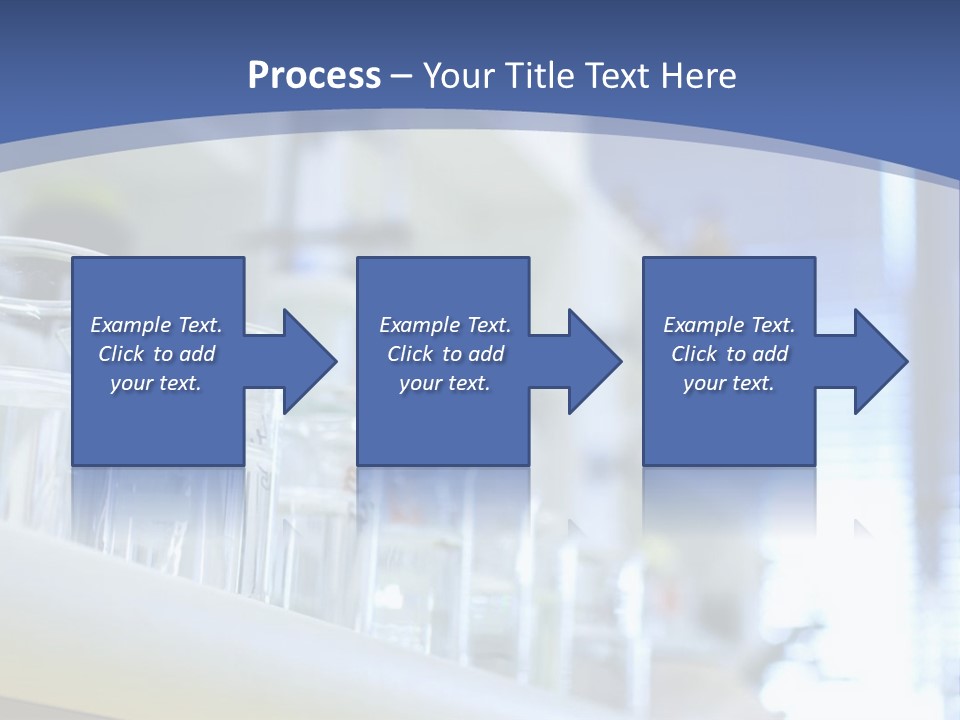 Process – Your Title Text Here

Example Text. Click to add your text.

Example Text. Click to add your text.

Example Text. Click to add your text.